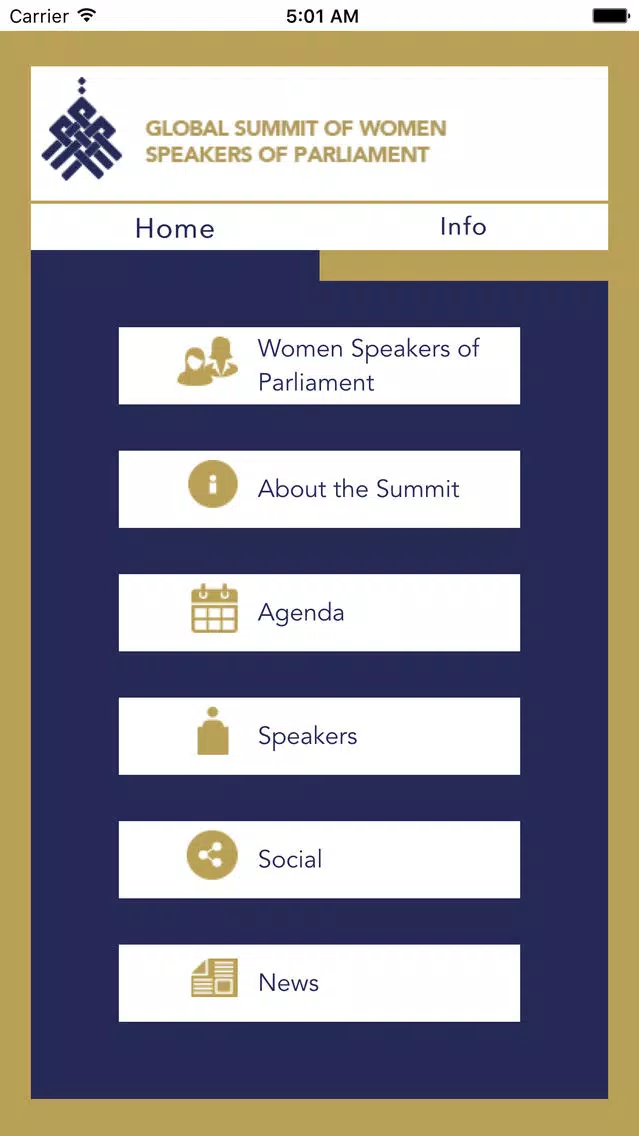 Carrier 5:01 AM

GLOBAL SUMMIT OF WOMEN SPEAKERS OF PARLIAMENT

Home Info

Women Speakers of Parliament

About the Summit

Agenda

Speakers

Social

News